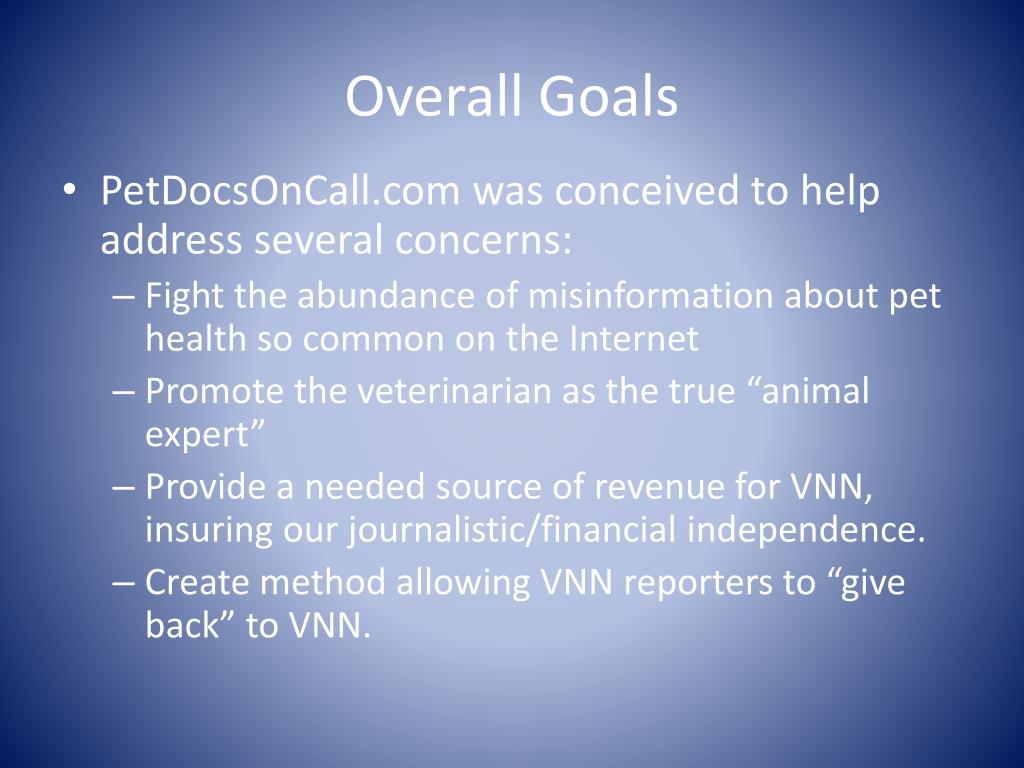 Overall Goals

• PetDocsOnCall.com was conceived to help address several concerns:
– Fight the abundance of misinformation about pet health so common on the Internet
– Promote the veterinarian as the true “animal expert”
– Provide a needed source of revenue for VNN, insuring our journalistic/financial independence.
– Create method allowing VNN reporters to “give back” to VNN.